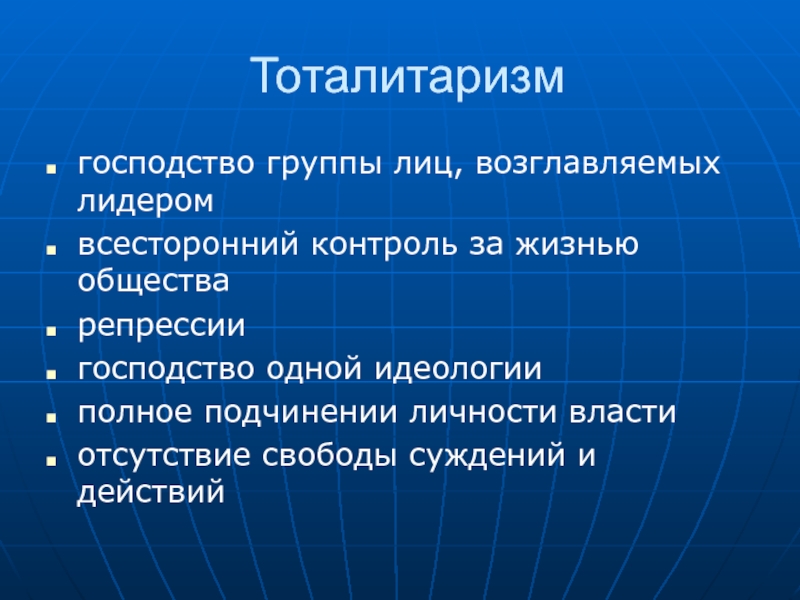 Тоталитаризм

- господство группы лиц, возглавляемых лидером
- всесторонний контроль за жизнью общества
- репрессии
- господство одной идеологии
- полное подчинении личности власти
- отсутствие свободы суждений и действий